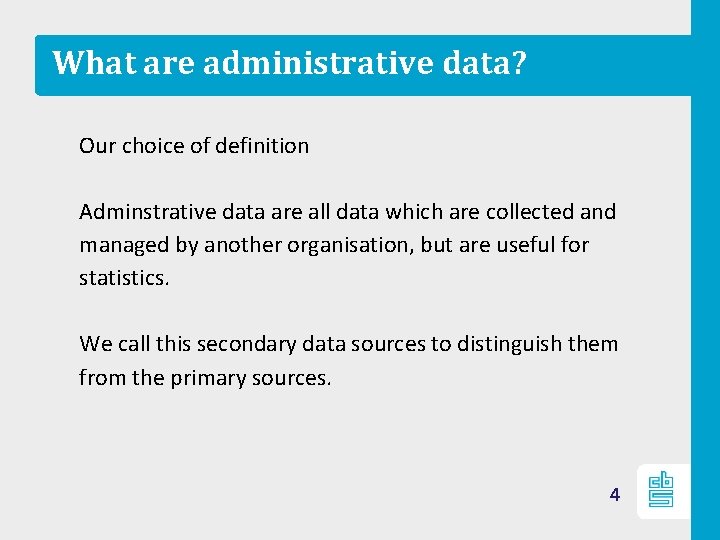 What are administrative data?

Our choice of definition

Adminstrative data are all data which are collected and managed by another organisation, but are useful for statistics.

We call this secondary data sources to distinguish them from the primary sources.

4

cbs